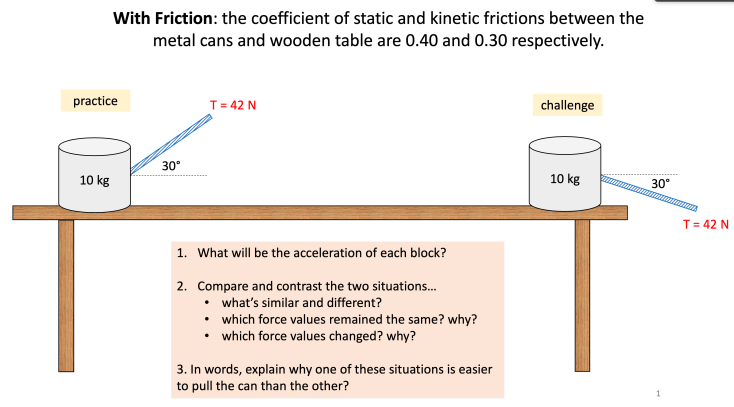 **With Friction**: the coefficient of static and kinetic frictions between the metal cans and wooden table are 0.40 and 0.30 respectively.

practice

T = 42 N

30°

10 kg

challenge

10 kg

30°

T = 42 N

1. What will be the acceleration of each block?

2. Compare and contrast the two situations…
• what's similar and different?
• which force values remained the same? why?
• which force values changed? why?

3. In words, explain why one of these situations is easier to pull the can than the other?

1